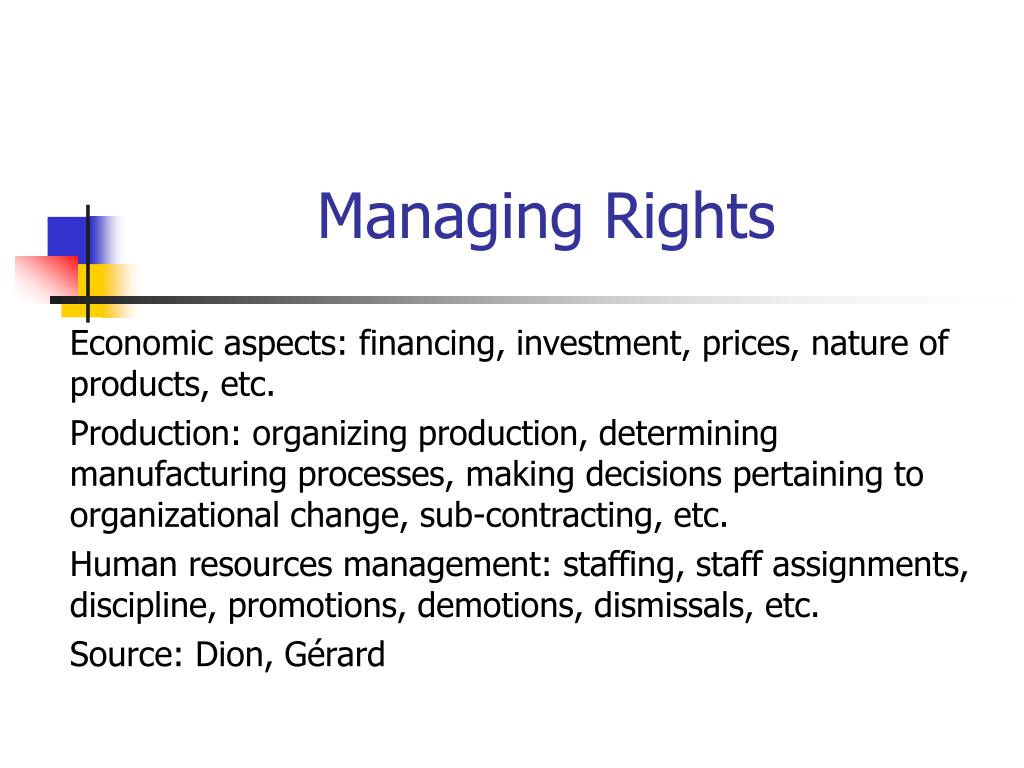 Managing Rights

Economic aspects: financing, investment, prices, nature of products, etc.

Production: organizing production, determining manufacturing processes, making decisions pertaining to organizational change, sub-contracting, etc.

Human resources management: staffing, staff assignments, discipline, promotions, demotions, dismissals, etc.

Source: Dion, Gérard